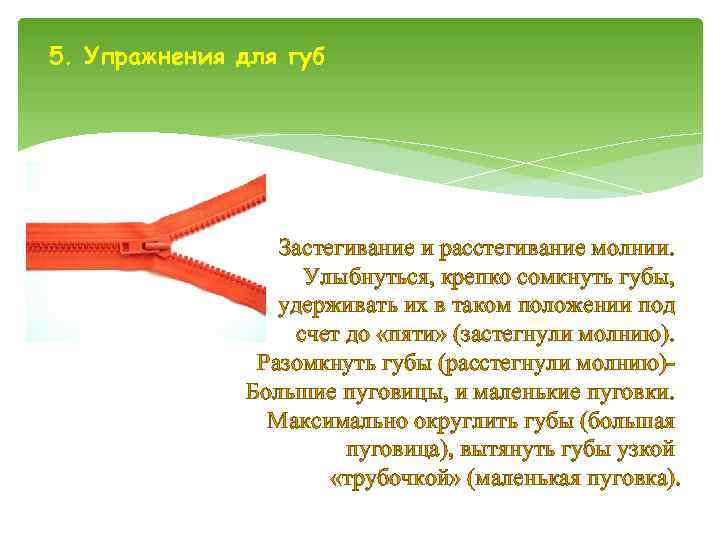 5. Упражнения для губ

Застегивание и расстегивание молнии. Улыбнуться, крепко сомкнуть губы, удерживать их в таком положении под счет до «пяти» (застегнули молнию). Разомкнуть губы (расстегнули молнию)- Большие пуговицы, и маленькие пуговки. Максимально округлить губы (большая пуговица), вытянуть губы узкой «трубочкой» (маленькая пуговка).